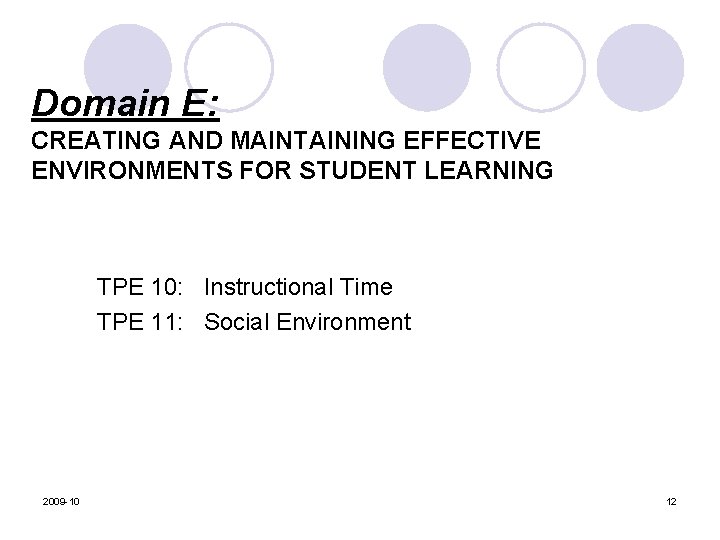 Domain E:
CREATING AND MAINTAINING EFFECTIVE ENVIRONMENTS FOR STUDENT LEARNING

TPE 10: Instructional Time
TPE 11: Social Environment

2009-10

12